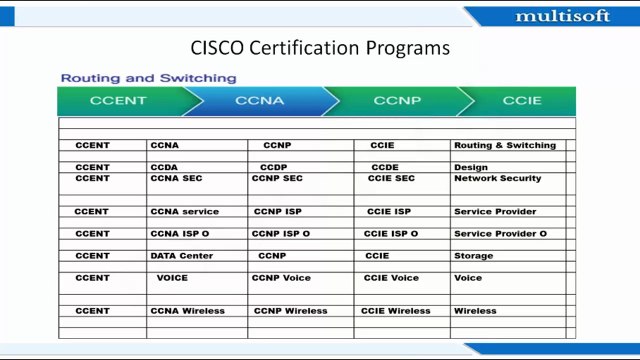 multisoft

CISCO Certification Programs

Routing and Switching

CCENT CCNA CCNP CCIE

| | | | | |
|---|---|---|---|---|
| CCENT | CCNA | CCNP | CCIE | Routing & Switching |
| CCENT | CCDA | CCDP | CCDE | Design |
| CCENT | CCNA SEC | CCNP SEC | CCIE SEC | Network Security |
| CCENT | CCNA service | CCNP ISP | CCIE ISP | Service Provider |
| CCENT | CCNA ISP O | CCNP ISP O | CCIE ISP O | Service Provider O |
| CCENT | DATA Center | CCNP | CCIE | Storage |
| CCENT | VOICE | CCNP Voice | CCIE Voice | Voice |
| CCENT | CCNA Wireless | CCNP Wireless | CCIE Wireless | Wireless |